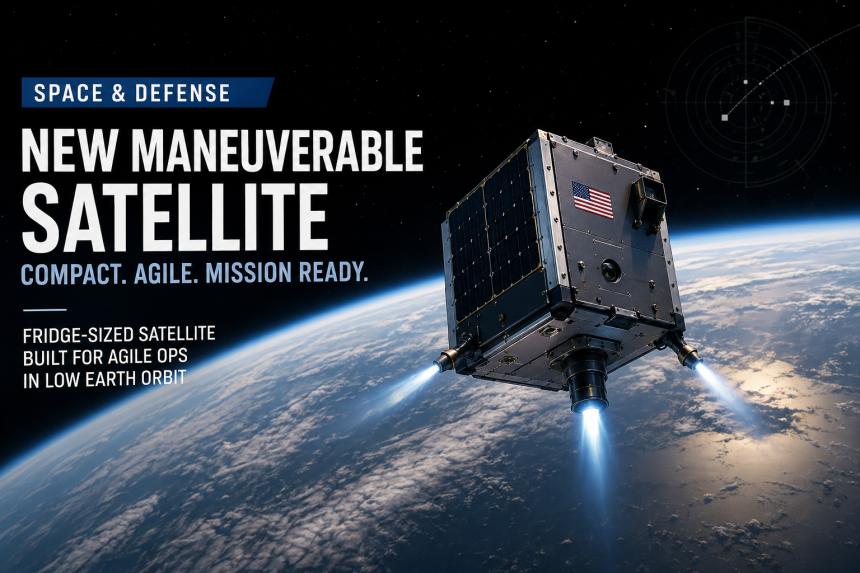 SPACE & DEFENSE

NEW MANEUVERABLE SATELLITE

COMPACT. AGILE. MISSION READY.

FRIDGE-SIZED SATELLITE BUILT FOR AGILE OPS IN LOW EARTH ORBIT